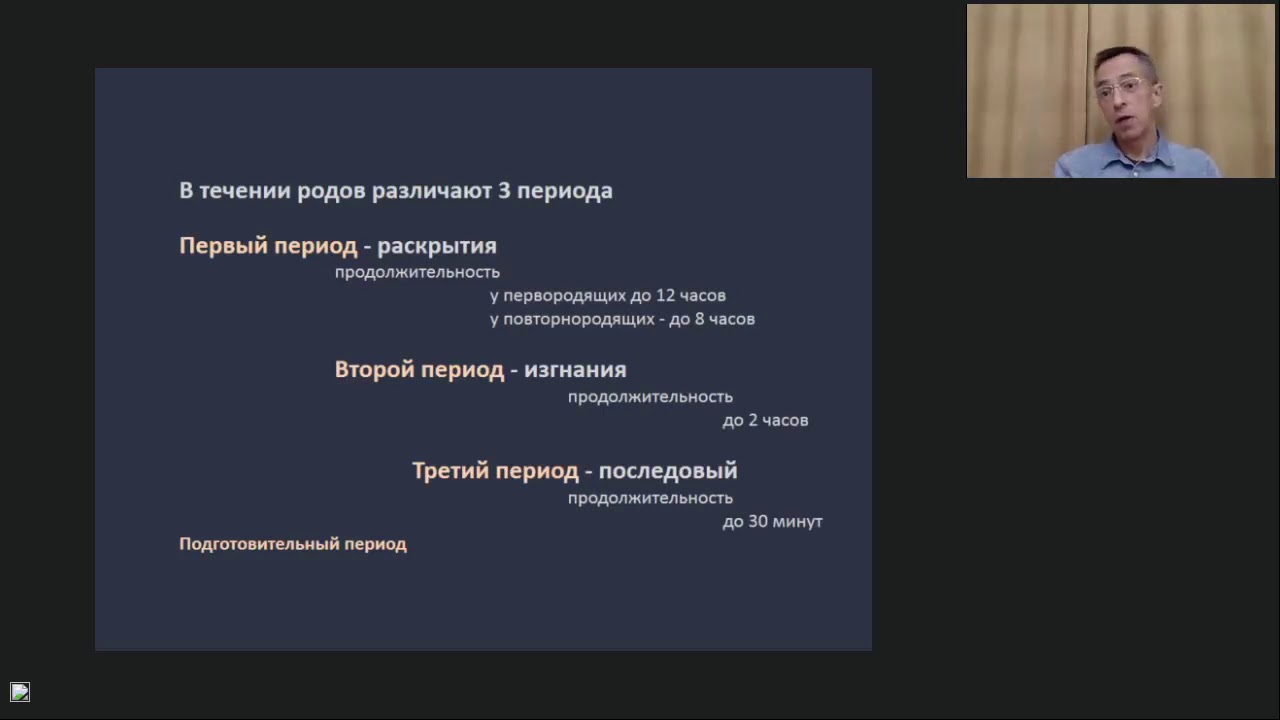 В течении родов различают 3 периода

Первый период - раскрытия
продолжительность
у первородящих до 12 часов
у повторнородящих - до 8 часов

Второй период - изгнания
продолжительность
до 2 часов

Третий период - последовый
продолжительность
до 30 минут

Подготовительный период